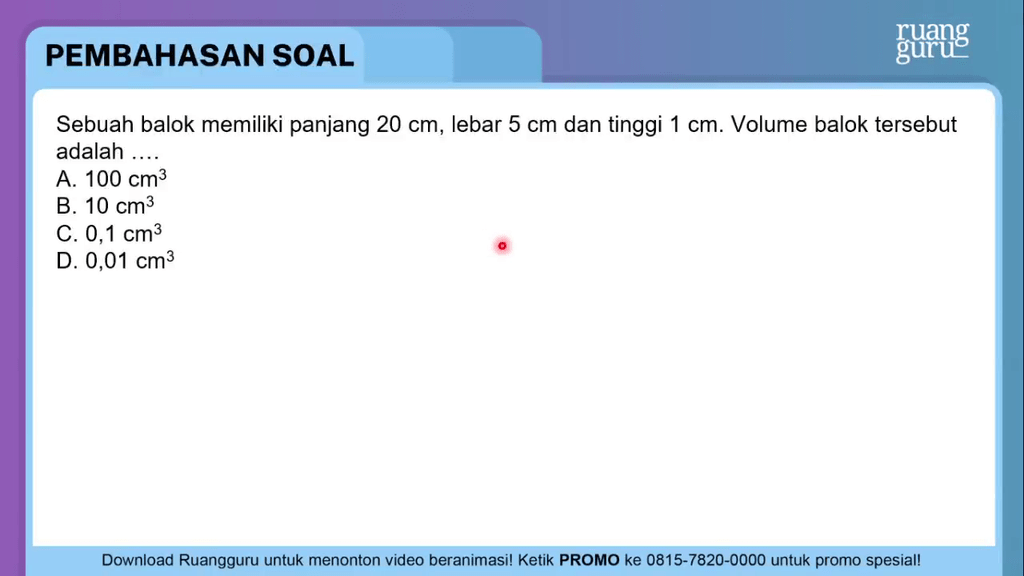 PEMBAHASAN SOAL

ruang guru

Sebuah balok memiliki panjang 20 cm, lebar 5 cm dan tinggi 1 cm. Volume balok tersebut adalah ....
A. 100 $cm^3$
B. 10 $cm^3$
C. 0,1 $cm^3$
D. 0,01 $cm^3$

Download Ruangguru untuk menonton video beranimasi! Ketik PROMO ke 0815-7820-0000 untuk promo spesial!